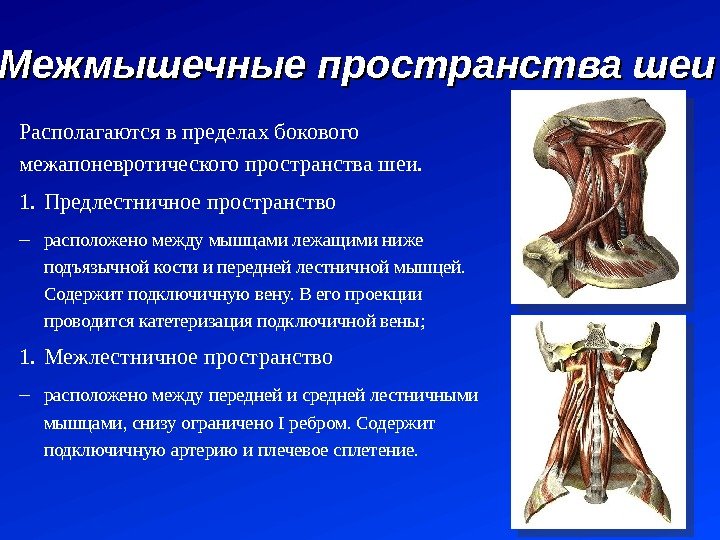 Межмышечные пространства шеи

Располагаются в пределах бокового межапоневротического пространства шеи.

1. Предлестничное пространство

– расположено между мышцами лежащими ниже подъязычной кости и передней лестничной мышцей. Содержит подключичную вену. В его проекции проводится катетеризация подключичной вены;

1. Межлестничное пространство

– расположено между передней и средней лестничными мышцами, снизу ограничено I ребром. Содержит подключичную артерию и плечевое сплетение.